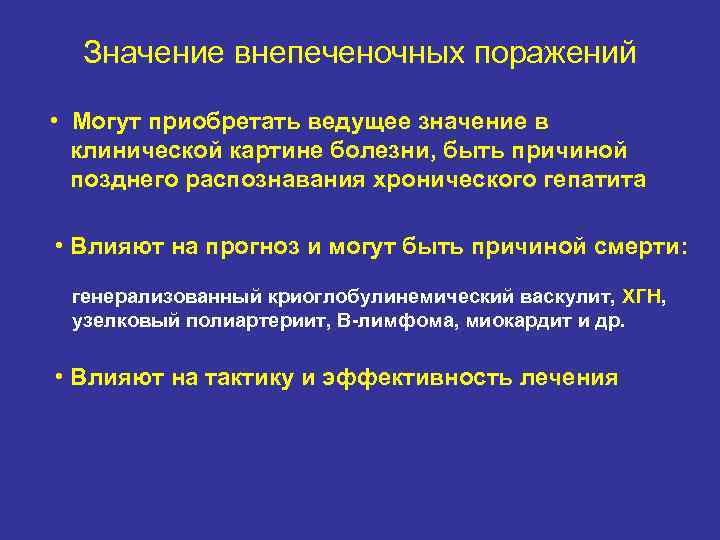 Значение внепеченочных поражений

• Могут приобретать ведущее значение в клинической картине болезни, быть причиной позднего распознавания хронического гепатита

• Влияют на прогноз и могут быть причиной смерти:

генерализованный криоглобулинемический васкулит, ХГН, узелковый полиартериит, В-лимфома, миокардит и др.

• Влияют на тактику и эффективность лечения